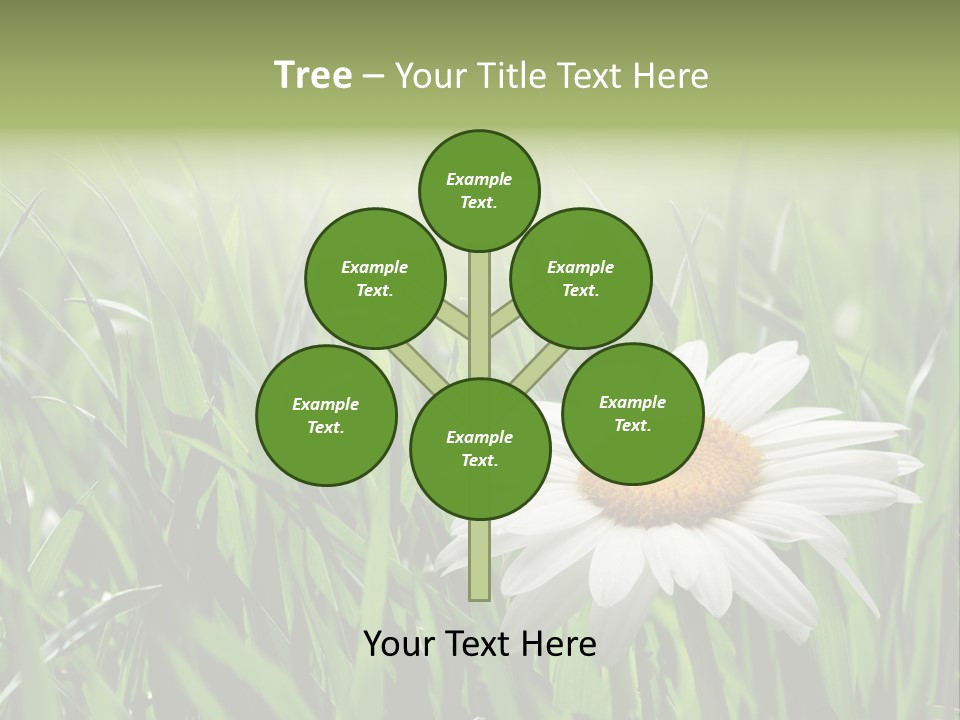 Tree – Your Title Text Here

Example Text.

Example Text.

Example Text.

Example Text.

Example Text.

Example Text.

Your Text Here